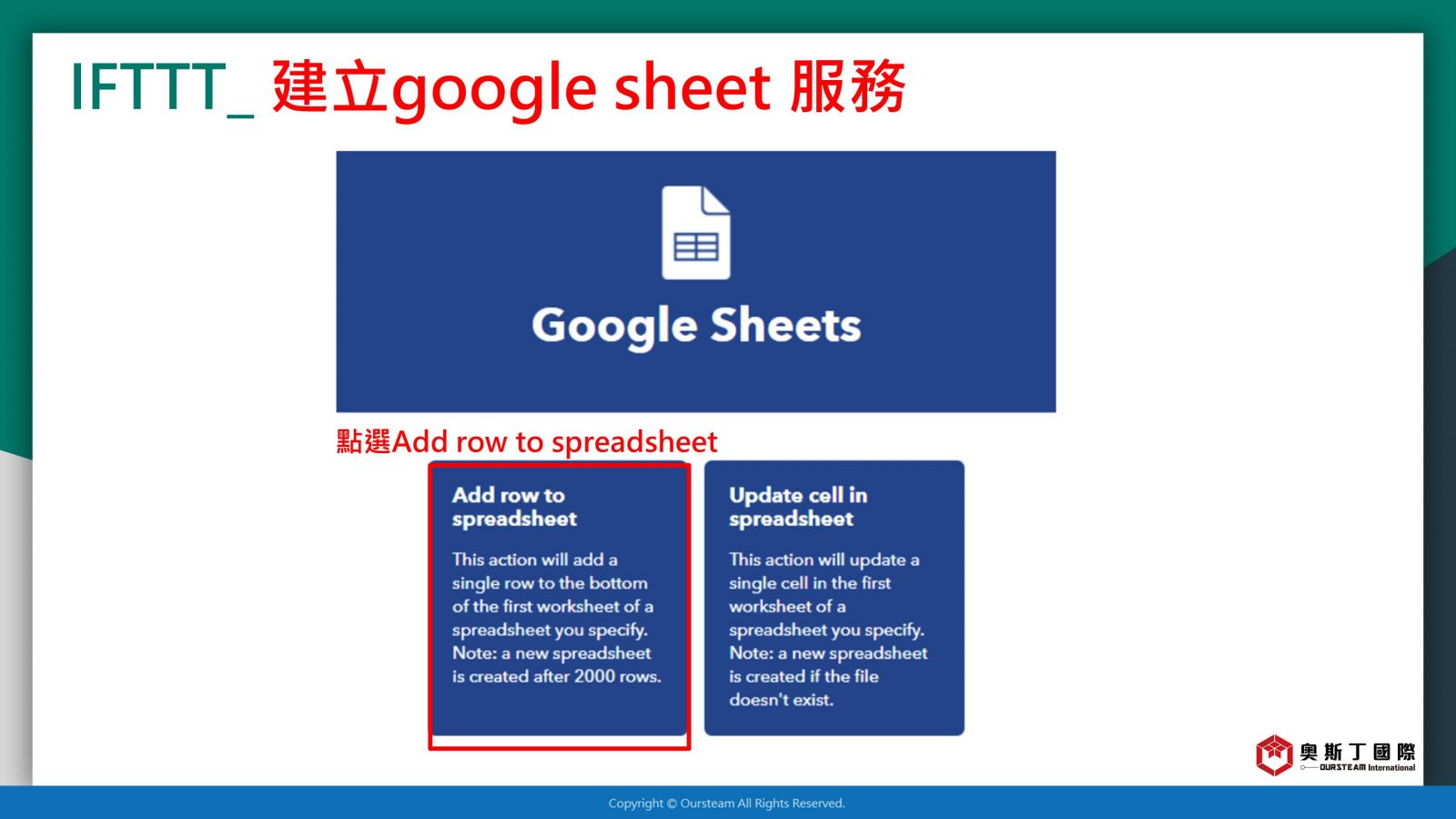 IFTTT_ 建立google sheet 服務

Google Sheets

點選Add row to spreadsheet

Add row to spreadsheet

This action will add a single row to the bottom of the first worksheet of a spreadsheet you specify. Note: a new spreadsheet is created after 2000 rows.

Update cell in spreadsheet

This action will update a single cell in the first worksheet of a spreadsheet you specify. Note: a new spreadsheet is created if the file doesn't exist.

奧斯丁國際
OURSTEAM International

Copyright © Oursteam All Rights Reserved.